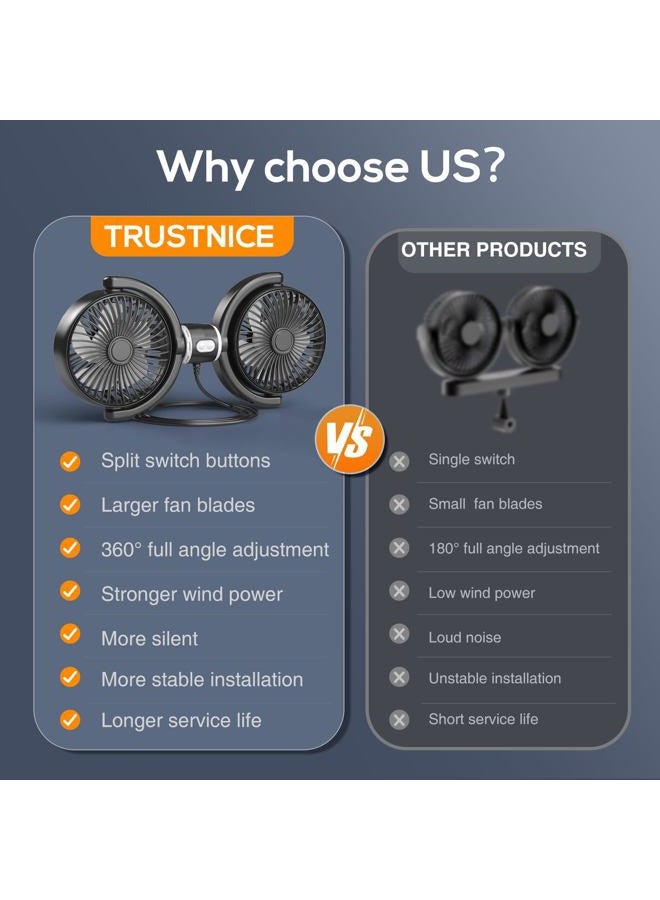 Why choose US?

TRUSTNICE

Split switch buttons

Larger fan blades

360° full angle adjustment

Stronger wind power

More silent

More stable installation

Longer service life

VS

OTHER PRODUCTS

Single switch

Small fan blades

180° full angle adjustment

Low wind power

Loud noise

Unstable installation

Short service life